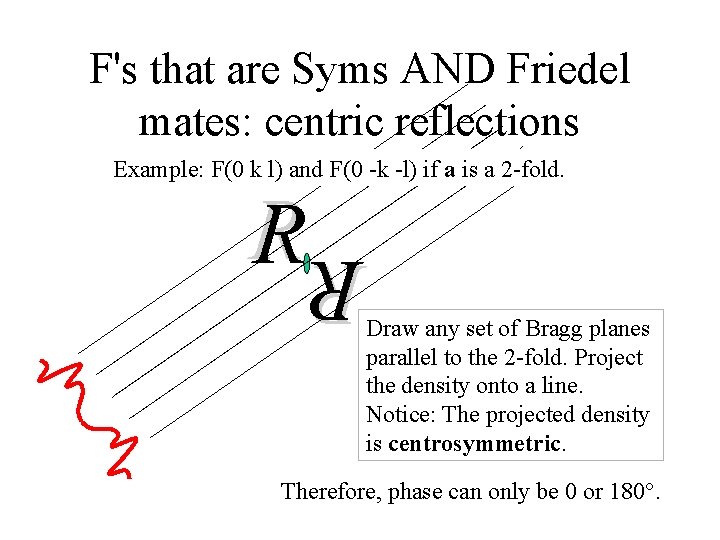 F's that are Syms AND Friedel mates: centric reflections

Example: F(0 k l) and F(0 -k -l) if a is a 2-fold.

R

R

Draw any set of Bragg planes parallel to the 2-fold. Project the density onto a line. Notice: The projected density is centrosymmetric.

Therefore, phase can only be 0 or 180°.